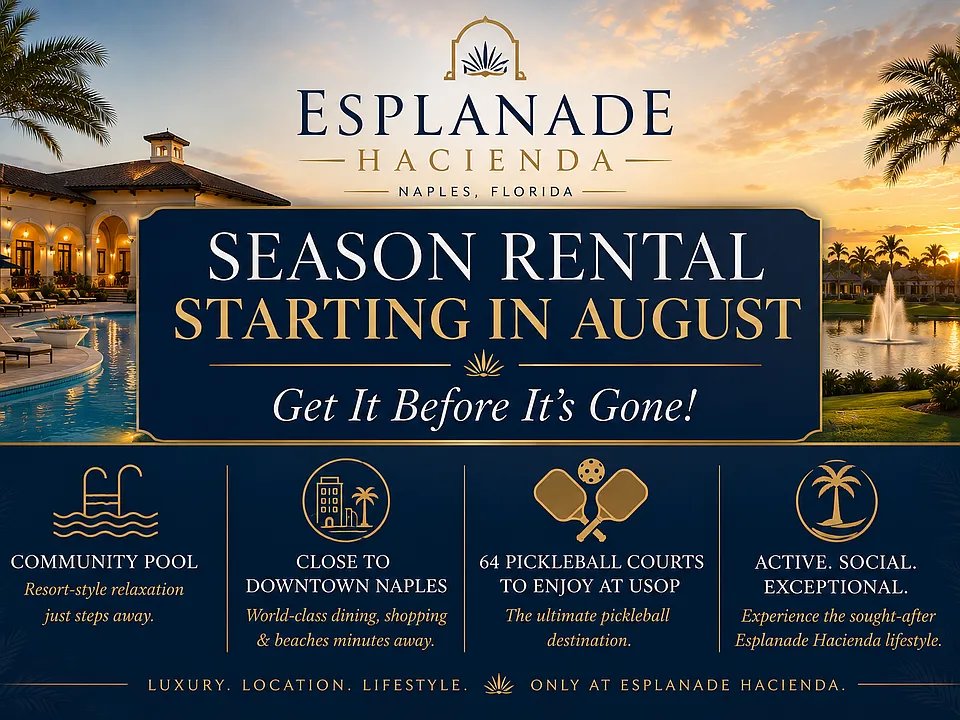 ESPLANADE
HACIENDA
NAPLES, FLORIDA

SEASON RENTAL
STARTING IN AUGUST

Get It Before It's Gone!

COMMUNITY POOL
Resort-style relaxation just steps away.

CLOSE TO DOWNTOWN NAPLES
World-class dining, shopping & beaches minutes away.

64 PICKLEBALL COURTS TO ENJOY AT USOP
The ultimate pickleball destination.

ACTIVE. SOCIAL. EXCEPTIONAL.
Experience the sought-after Esplanade Hacienda lifestyle.

LUXURY. LOCATION. LIFESTYLE. ONLY AT ESPLANADE HACIENDA.